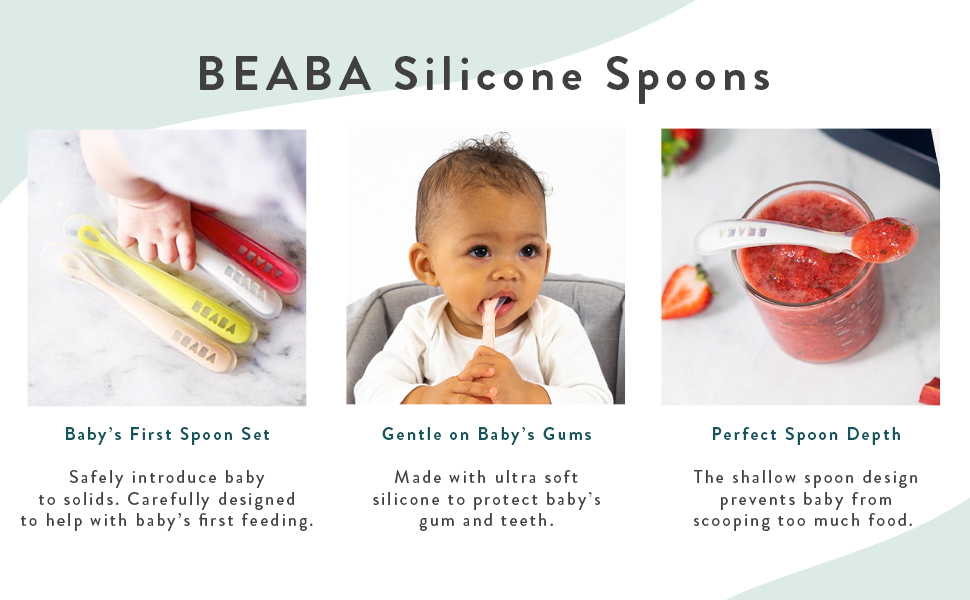 BEABA Silicone Spoons

BEABA

BEABA

BEABA

BEABA

BEABA

Baby's First Spoon Set

Safely introduce baby to solids. Carefully designed to help with baby's first feeding.

Gentle on Baby's Gums

Made with ultra soft silicone to protect baby's gum and teeth.

Perfect Spoon Depth

The shallow spoon design prevents baby from scooping too much food.